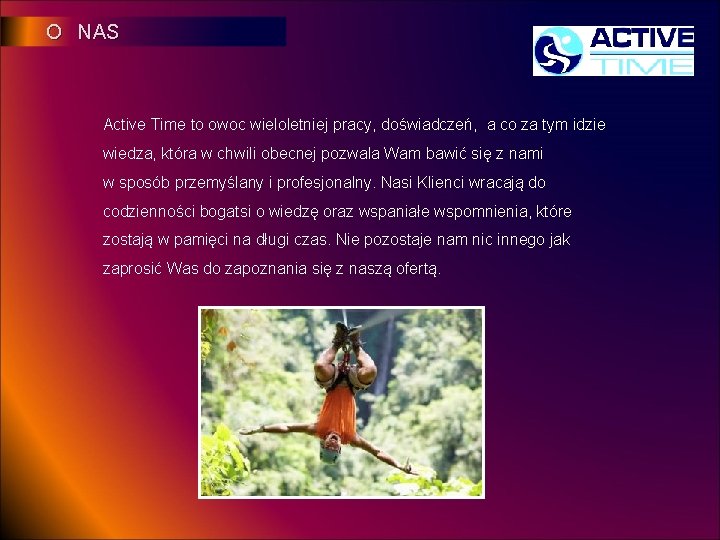 O NAS

ACTIVE TIME

Active Time to owoc wieloletniej pracy, doświadczeń, a co za tym idzie wiedza, która w chwili obecnej pozwala Wam bawić się z nami w sposób przemyślany i profesjonalny. Nasi Klienci wracają do codzienności bogatsi o wiedzę oraz wspaniałe wspomnienia, które zostają w pamięci na długi czas. Nie pozostaje nam nic innego jak zaprosić Was do zapoznania się z naszą ofertą.